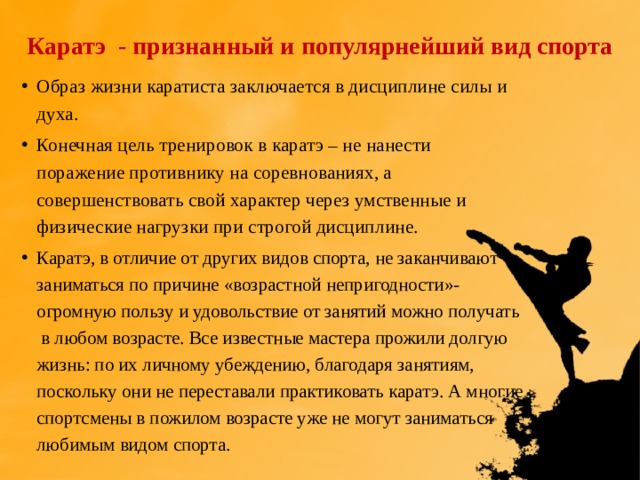 Каратэ - признанный и популярнейший вид спорта

• Образ жизни каратиста заключается в дисциплине силы и духа.

• Конечная цель тренировок в каратэ – не нанести поражение противнику на соревнованиях, а совершенствовать свой характер через умственные и физические нагрузки при строгой дисциплине.

• Каратэ, в отличие от других видов спорта, не заканчивают заниматься по причине «возрастной непригодности»- огромную пользу и удовольствие от занятий можно получать в любом возрасте. Все известные мастера прожили долгую жизнь: по их личному убеждению, благодаря занятиям, поскольку они не переставали практиковать каратэ. А многие спортсмены в пожилом возрасте уже не могут заниматься любимым видом спорта.